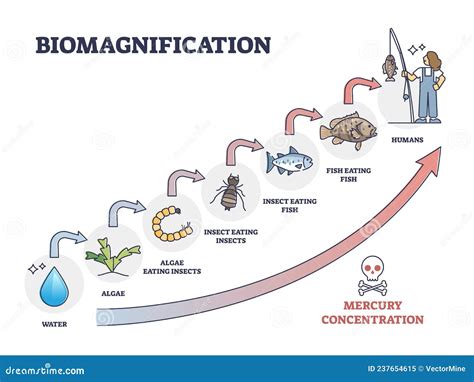 BIOMAGNIFICATION

WATER

ALGAE

ALGAE EATING INSECTS

INSECT EATING INSECTS

INSECT EATING FISH

FISH EATING FISH

HUMANS

MERCURY CONCENTRATION

dreamstime.com

ID 237654615 © VectorMine